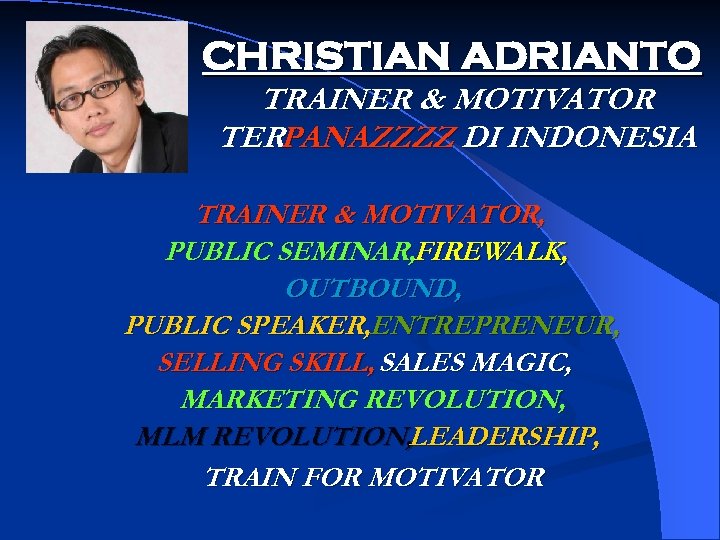 CHRISTIAN ADRIANTO
TRAINER & MOTIVATOR
TERPANAZZZZ DI INDONESIA

TRAINER & MOTIVATOR,
PUBLIC SEMINAR,FIREWALK,
OUTBOUND,
PUBLIC SPEAKER,ENTREPRENEUR,
SELLING SKILL, SALES MAGIC,
MARKETING REVOLUTION,
MLM REVOLUTION,LEADERSHIP,
TRAIN FOR MOTIVATOR